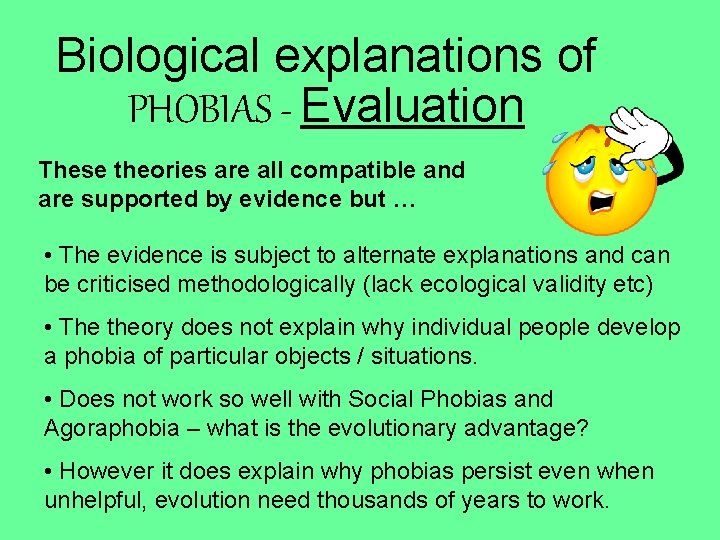 Biological explanations of PHOBIAS - Evaluation

These theories are all compatible and are supported by evidence but …

• The evidence is subject to alternate explanations and can be criticised methodologically (lack ecological validity etc)

• The theory does not explain why individual people develop a phobia of particular objects / situations.

• Does not work so well with Social Phobias and Agoraphobia – what is the evolutionary advantage?

• However it does explain why phobias persist even when unhelpful, evolution need thousands of years to work.